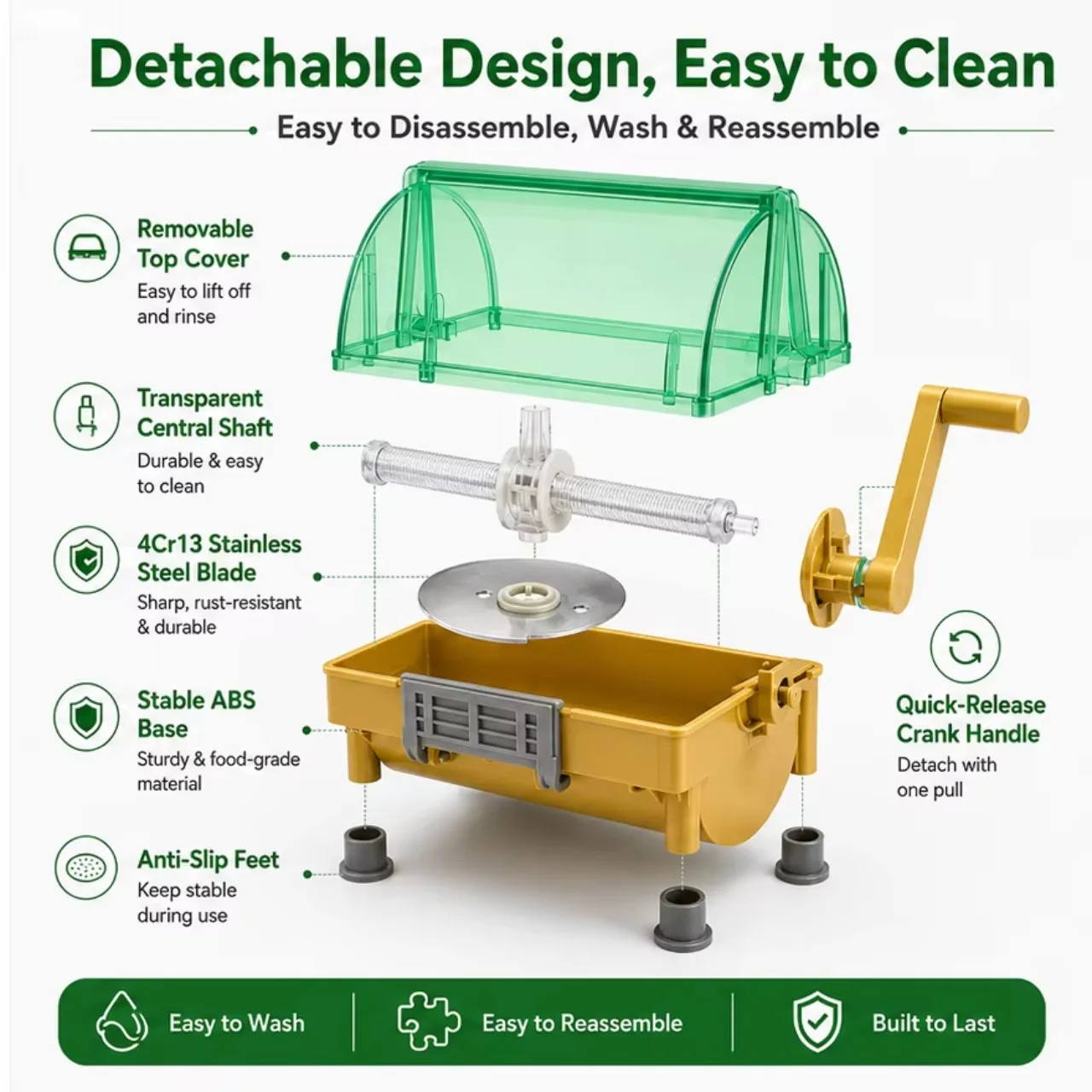 Detachable Design, Easy to Clean

Easy to Disassemble, Wash & Reassemble

Removable Top Cover
Easy to lift off and rinse

Transparent Central Shaft
Durable & easy to clean

4Cr13 Stainless Steel Blade
Sharp, rust-resistant & durable

Stable ABS Base
Sturdy & food-grade material

Anti-Slip Feet
Keep stable during use

Quick-Release Crank Handle
Detach with one pull

Easy to Wash

Easy to Reassemble

Built to Last